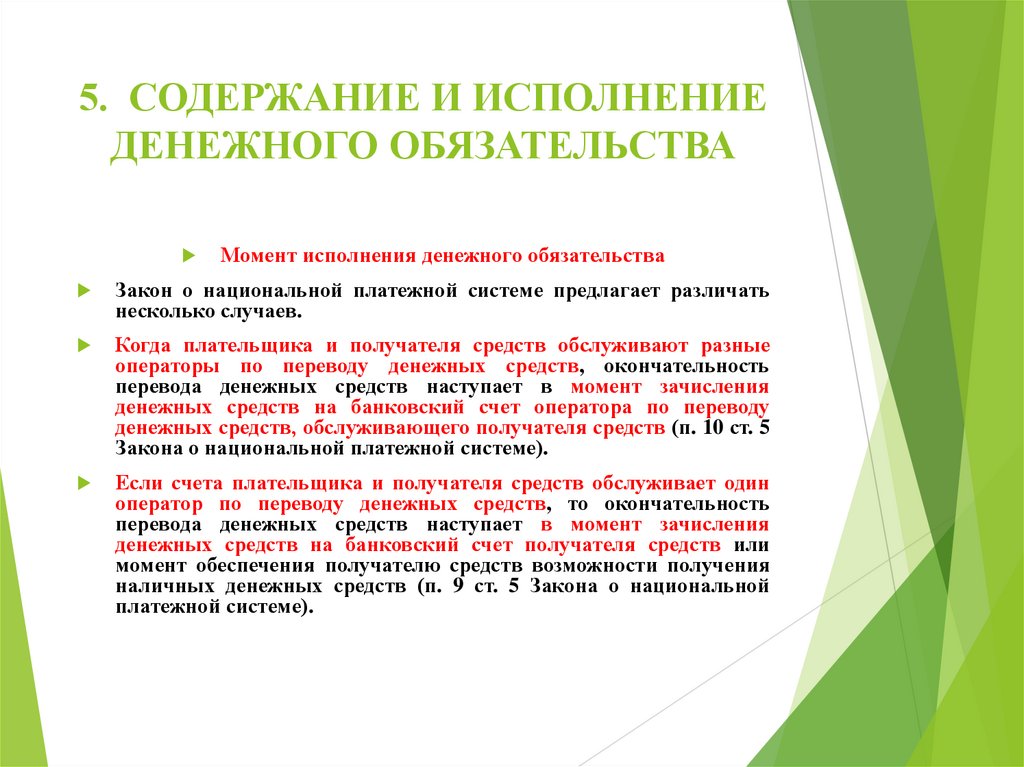 5. СОДЕРЖАНИЕ И ИСПОЛНЕНИЕ ДЕНЕЖНОГО ОБЯЗАТЕЛЬСТВА

Момент исполнения денежного обязательства

Закон о национальной платежной системе предлагает различать несколько случаев.

Когда плательщика и получателя средств обслуживают разные операторы по переводу денежных средств, окончательность перевода денежных средств наступает в момент зачисления денежных средств на банковский счет оператора по переводу денежных средств, обслуживающего получателя средств (п. 10 ст. 5 Закона о национальной платежной системе).

Если счета плательщика и получателя средств обслуживает один оператор по переводу денежных средств, то окончательность перевода денежных средств наступает в момент зачисления денежных средств на банковский счет получателя средств или момент обеспечения получателю средств возможности получения наличных денежных средств (п. 9 ст. 5 Закона о национальной платежной системе).